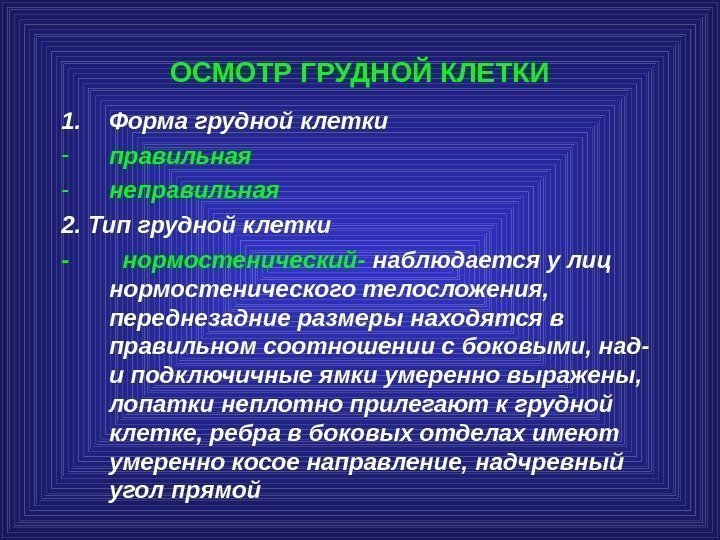 ОСМОТР ГРУДНОЙ КЛЕТКИ

1. Форма грудной клетки

- правильная

- неправильная

2. Тип грудной клетки

- нормостенический- наблюдается у лиц нормостенического телосложения, переднезадние размеры находятся в правильном соотношении с боковыми, над- и подключичные ямки умеренно выражены, лопатки неплотно прилегают к грудной клетке, ребра в боковых отделах имеют умеренно косое направление, надчревный угол прямой